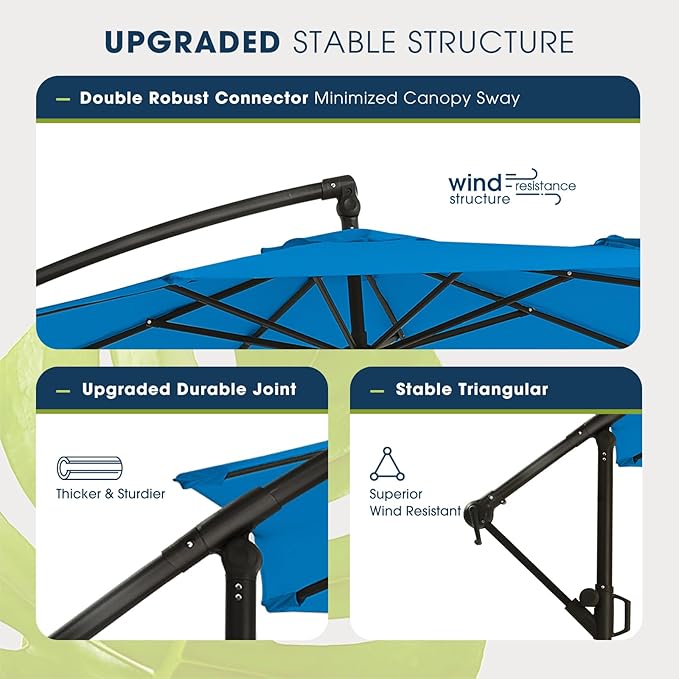 UPGRADED STABLE STRUCTURE

— Double Robust Connector Minimized Canopy Sway

wind resistance structure

— Upgraded Durable Joint

Thicker & Sturdier

— Stable Triangular

Superior Wind Resistant